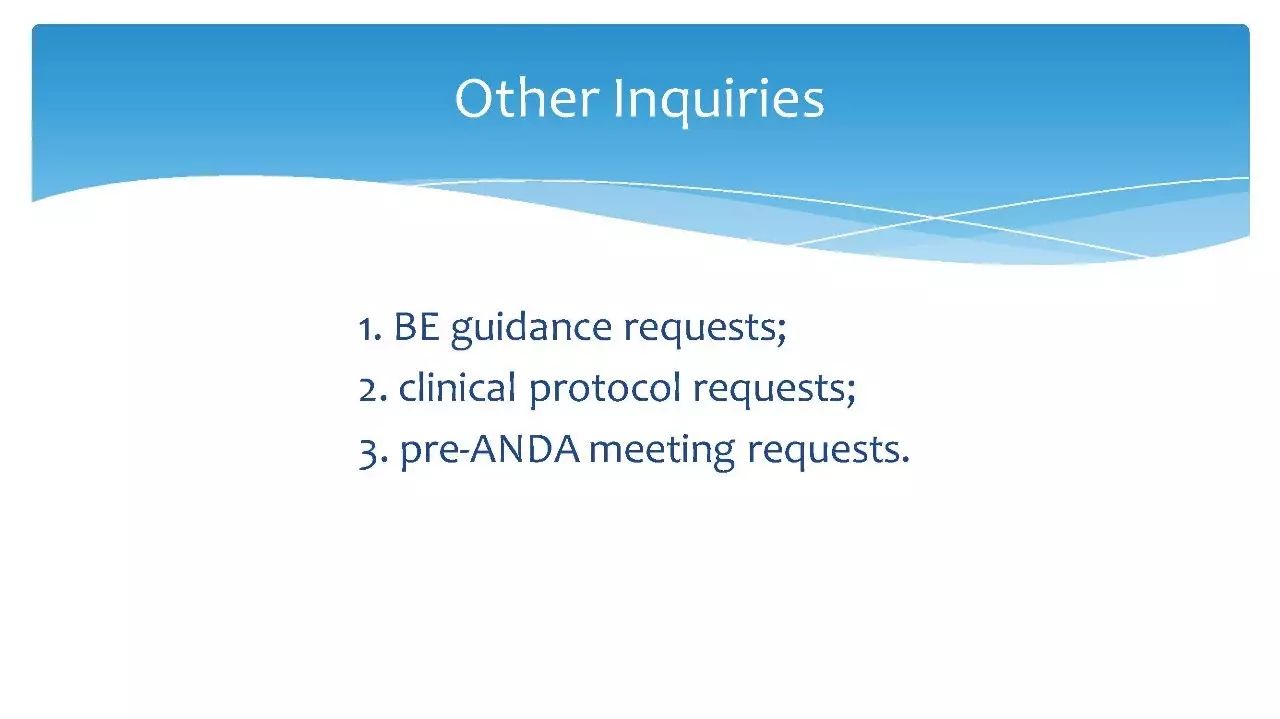 Other Inquiries

1. BE guidance requests;
2. clinical protocol requests;
3. pre-ANDA meeting requests.